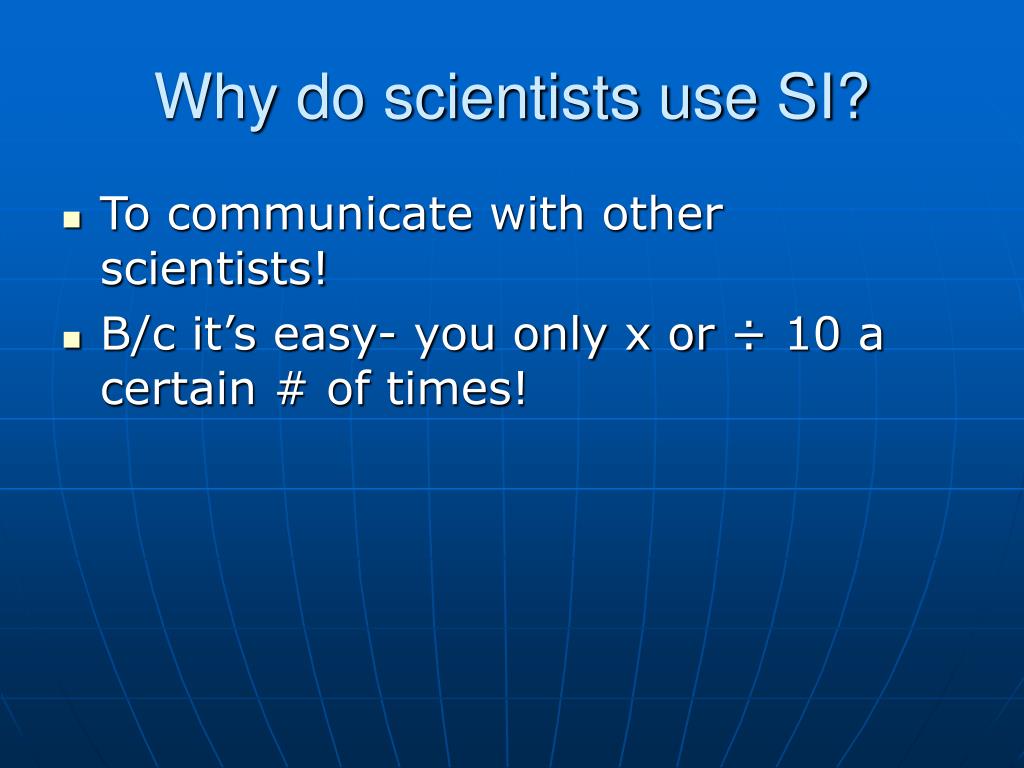 Why do scientists use SI?

- To communicate with other scientists!
- B/c it’s easy- you only x or ÷ 10 a certain # of times!